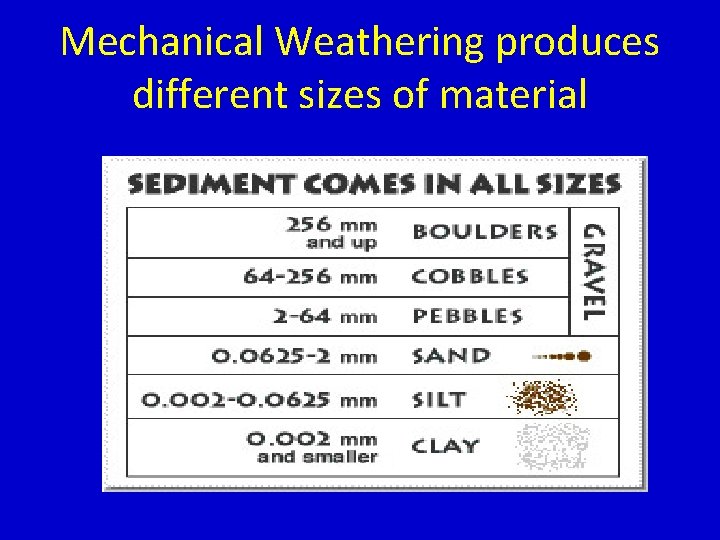 Mechanical Weathering produces different sizes of material

SEDIMENT COMES IN ALL SIZES

| | | |
|---|---|---|
| 256 mm and up | BOULDERS | GRAVEL |
| 64-256 mm | COBBLES | GRAVEL |
| 2-64 mm | PEBBLES | GRAVEL |
| 0.0625-2 mm | SAND | |
| 0.002-0.0625 mm | SILT | |
| 0.002 mm and smaller | CLAY | |